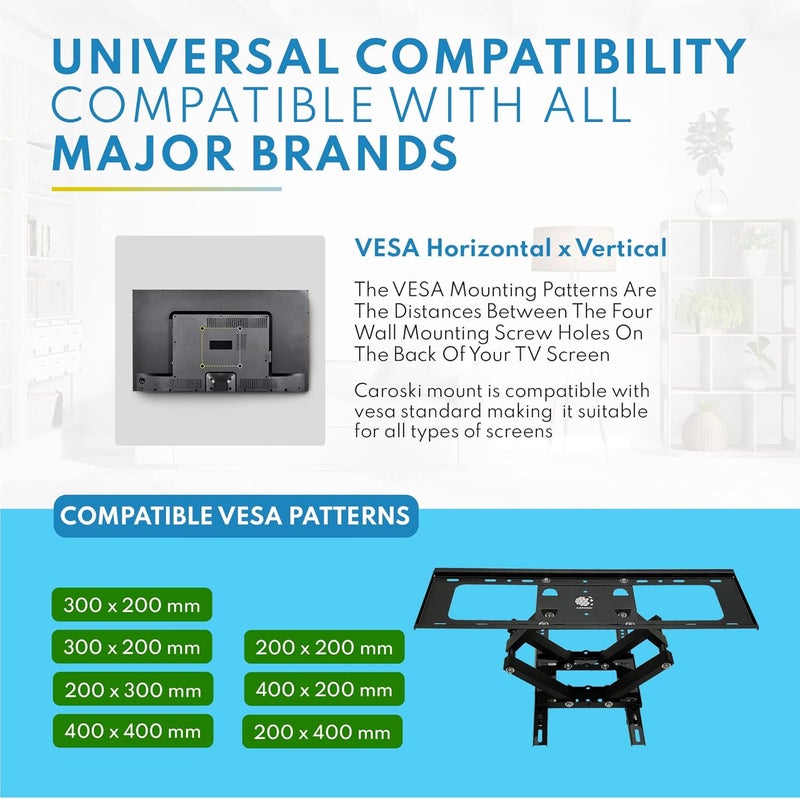 UNIVERSAL COMPATIBILITY COMPATIBLE WITH ALL MAJOR BRANDS

VESA Horizontal x Vertical

The VESA Mounting Patterns Are The Distances Between The Four Wall Mounting Screw Holes On The Back Of Your TV Screen

Caroski mount is compatible with vesa standard making it suitable for all types of screens

COMPATIBLE VESA PATTERNS

300 x 200 mm

300 x 200 mm

200 x 300 mm

400 x 400 mm

200 x 200 mm

400 x 200 mm

200 x 400 mm